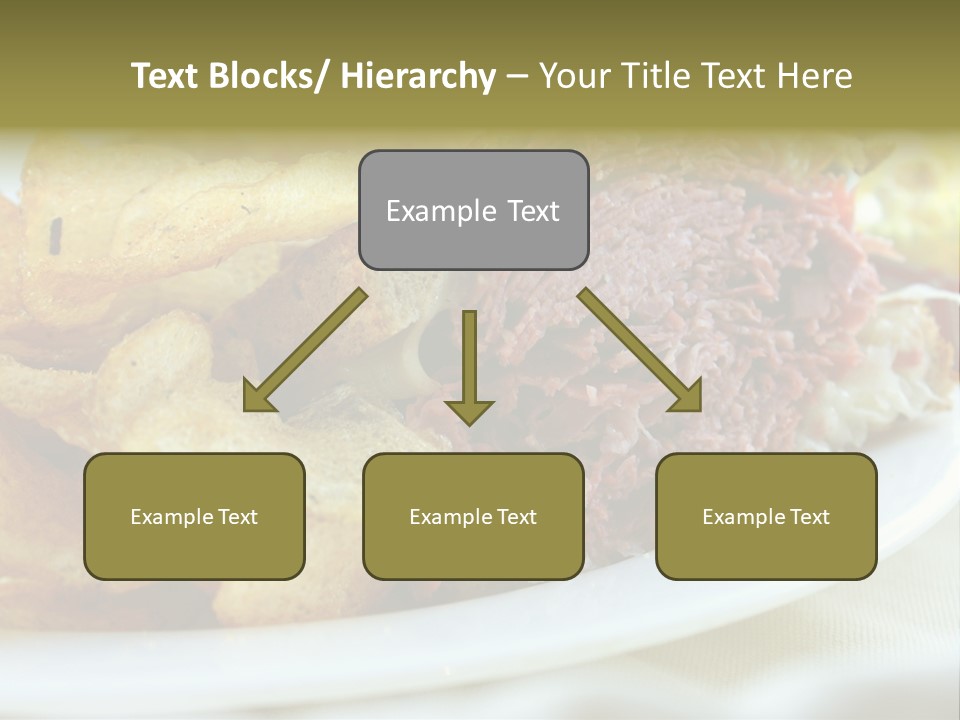 Text Blocks/ Hierarchy – Your Title Text Here

Example Text

Example Text

Example Text

Example Text